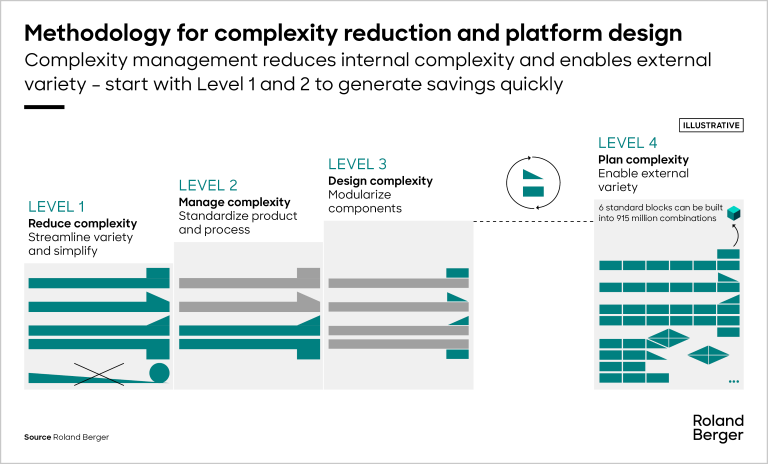 Methodology for complexity reduction and platform design

Complexity management reduces internal complexity and enables external variety – start with Level 1 and 2 to generate savings quickly

ILLUSTRATIVE

LEVEL 1
Reduce complexity
Streamline variety and simplify

LEVEL 2
Manage complexity
Standardize product and process

LEVEL 3
Design complexity
Modularize components

LEVEL 4
Plan complexity
Enable external variety

6 standard blocks can be built into 915 million combinations

...

Source Roland Berger

Roland Berger